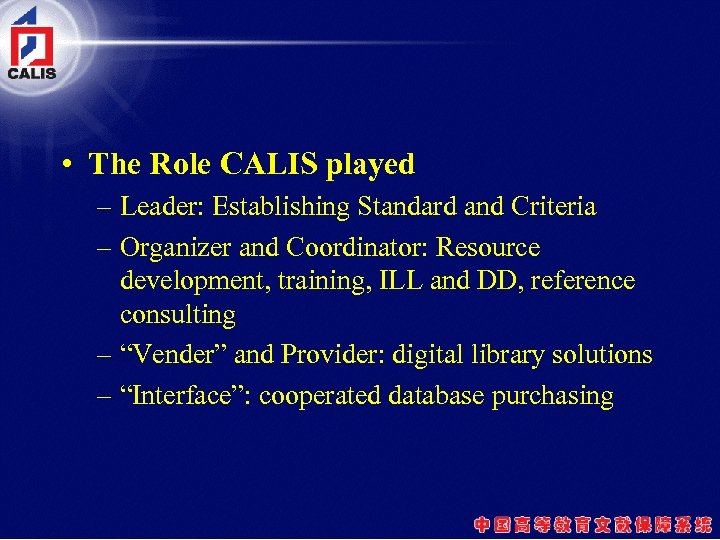 CALIS

• The Role CALIS played
– Leader: Establishing Standard and Criteria
– Organizer and Coordinator: Resource development, training, ILL and DD, reference consulting
– “Vender” and Provider: digital library solutions
– “Interface”: cooperated database purchasing

中国高等教育文献保障系统